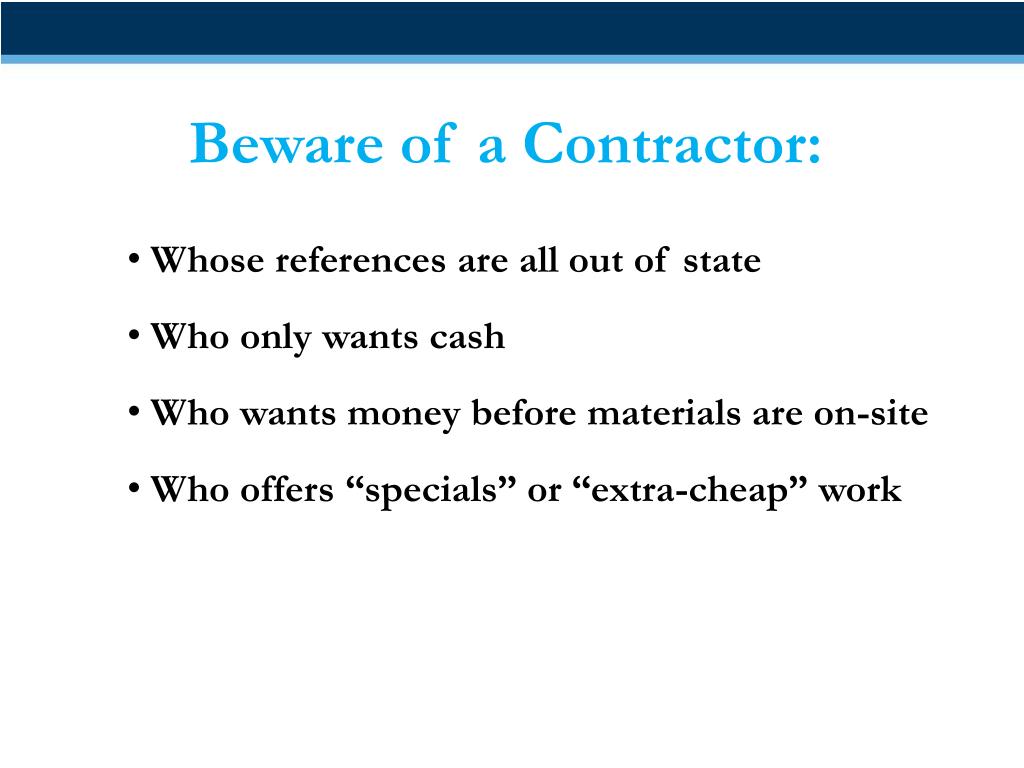 Beware of a Contractor:

• Whose references are all out of state

• Who only wants cash

• Who wants money before materials are on-site

• Who offers “specials” or “extra-cheap” work